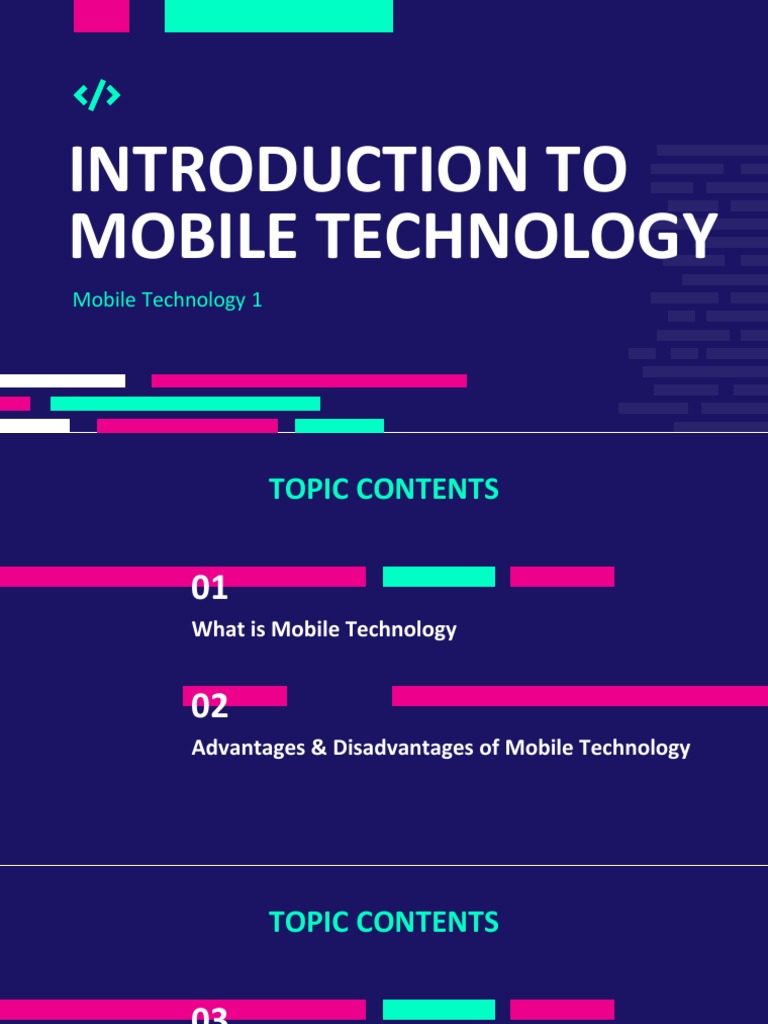 </>

INTRODUCTION TO MOBILE TECHNOLOGY

Mobile Technology 1

TOPIC CONTENTS

01

What is Mobile Technology

02

Advantages & Disadvantages of Mobile Technology

TOPIC CONTENTS

03